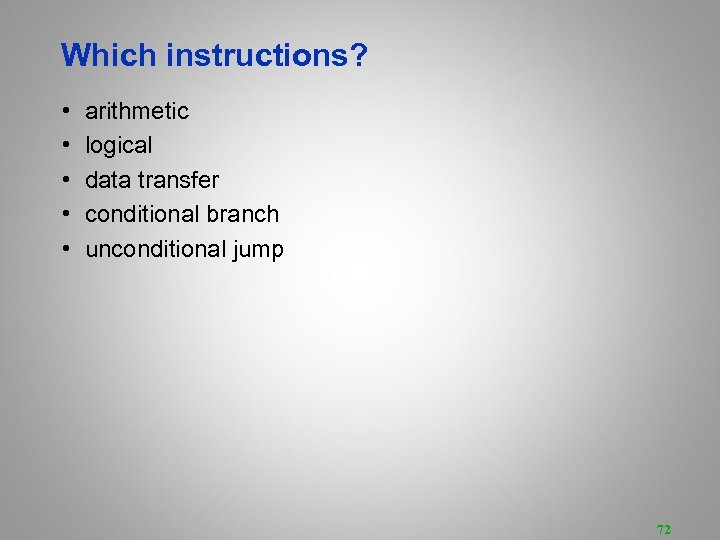 Which instructions?

• arithmetic
• logical
• data transfer
• conditional branch
• unconditional jump

72